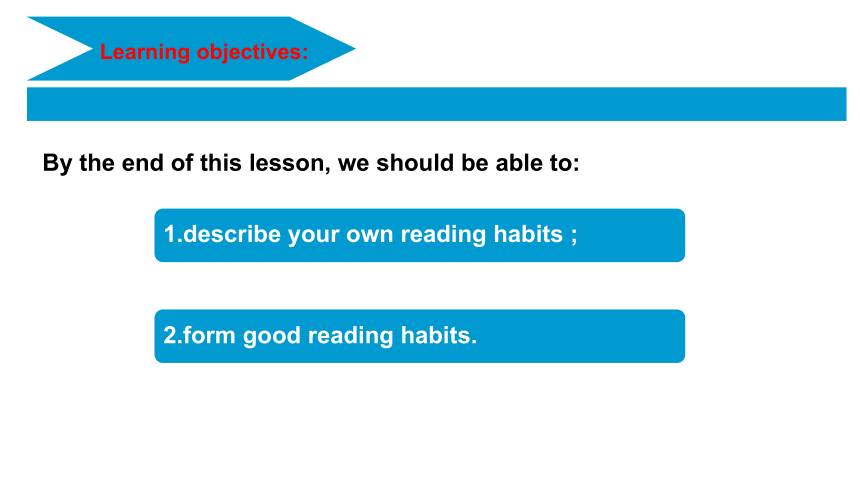 Learning objectives:

By the end of this lesson, we should be able to:

1.describe your own reading habits ;

2.form good reading habits.